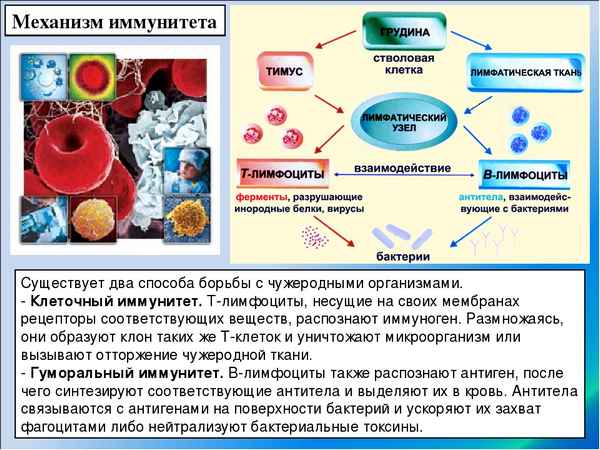 Механизм иммунитета

ГРУДИНА
стволовая клетка
ТИМУС
ЛИМФАТИЧЕСКАЯ ТКАНЬ
ЛИМФАТИЧЕСКИЙ УЗЕЛ
Т-ЛИМФОЦИТЫ
взаимодействие
В-ЛИМФОЦИТЫ
ферменты, разрушающие инородные белки, вирусы
антитела, взаимодействующие с бактериями
бактерии

Существует два способа борьбы с чужеродными организмами.
- Клеточный иммунитет. Т-лимфоциты, несущие на своих мембранах рецепторы соответствующих веществ, распознают иммуноген. Размножаясь, они образуют клон таких же Т-клеток и уничтожают микроорганизм или вызывают отторжение чужеродной ткани.
- Гуморальный иммунитет. В-лимфоциты также распознают антиген, после чего синтезируют соответствующие антитела и выделяют их в кровь. Антитела связываются с антигенами на поверхности бактерий и ускоряют их захват фагоцитами либо нейтрализуют бактериальные токсины.